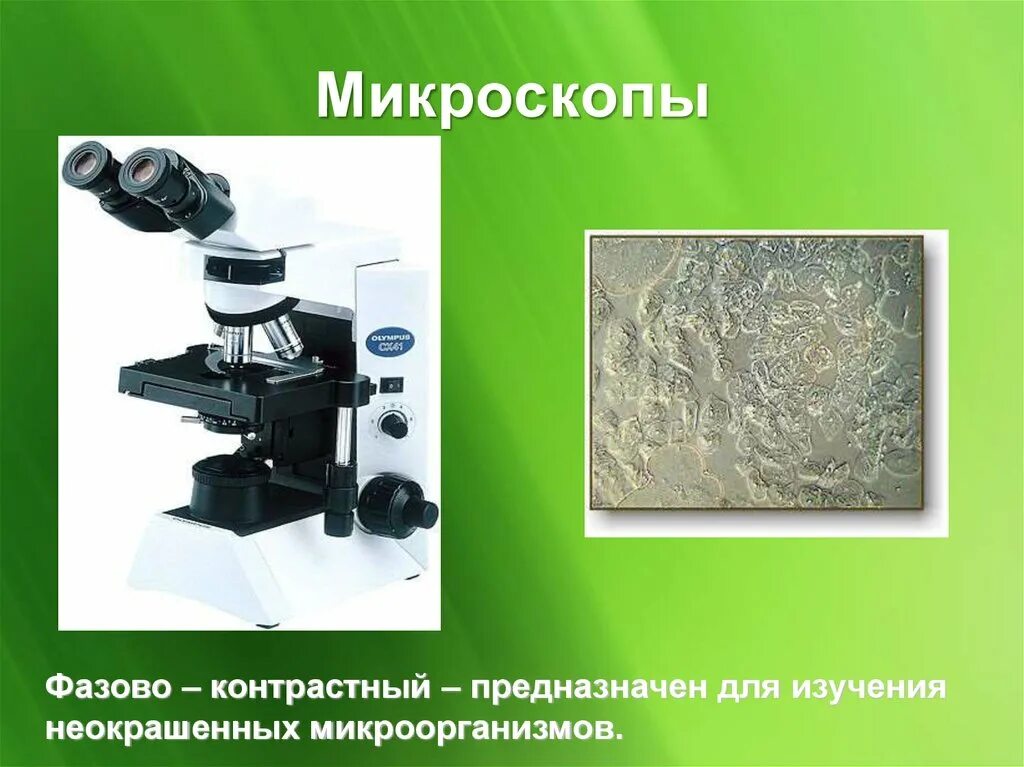 Микроскопы

OLYMPUS
CX41

Фазово – контрастный – предназначен для изучения неокрашенных микроорганизмов.